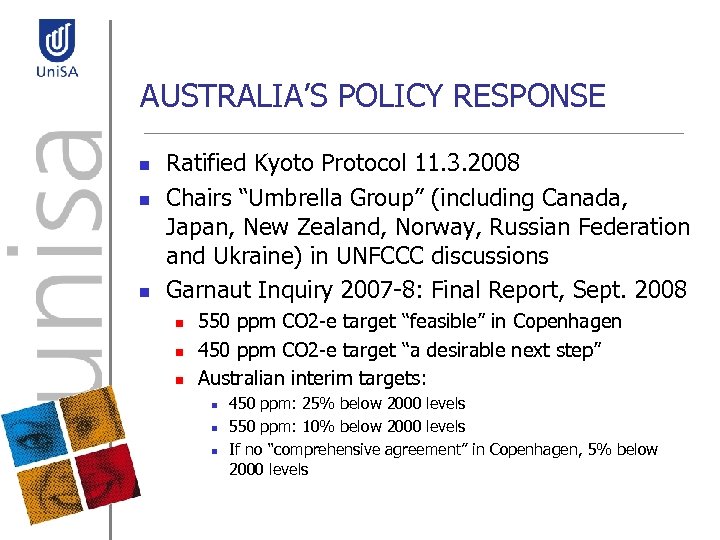 UniSA

unisa

AUSTRALIA'S POLICY RESPONSE

- Ratified Kyoto Protocol 11.3.2008
- Chairs "Umbrella Group" (including Canada, Japan, New Zealand, Norway, Russian Federation and Ukraine) in UNFCCC discussions
- Garnaut Inquiry 2007-8: Final Report, Sept. 2008
  - 550 ppm CO2-e target "feasible" in Copenhagen
  - 450 ppm CO2-e target "a desirable next step"
  - Australian interim targets:
    - 450 ppm: 25% below 2000 levels
    - 550 ppm: 10% below 2000 levels
    - If no "comprehensive agreement" in Copenhagen, 5% below 2000 levels